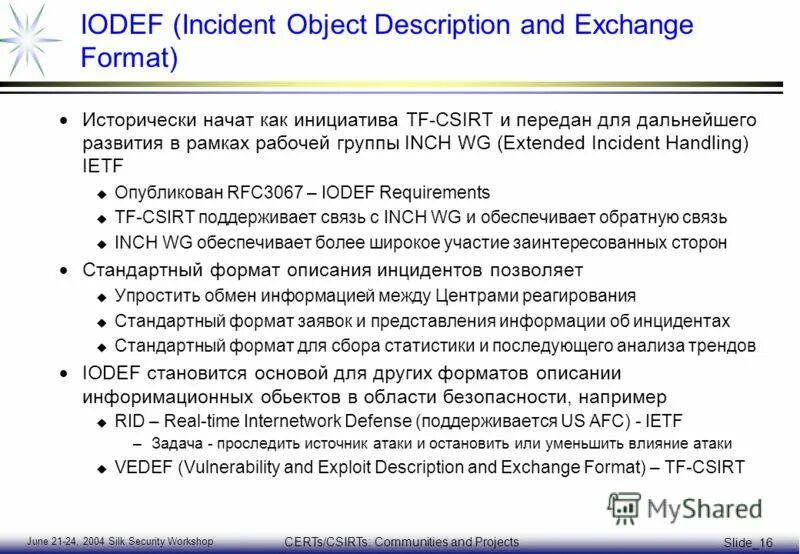 IODEF (Incident Object Description and Exchange Format)

• Исторически начат как инициатива TF-CSIRT и передан для дальнейшего развития в рамках рабочей группы INCH WG (Extended Incident Handling) IETF
 ◆ Опубликован RFC3067 – IODEF Requirements
 ◆ TF-CSIRT поддерживает связь с INCH WG и обеспечивает обратную связь
 ◆ INCH WG обеспечивает более широкое участие заинтересованных сторон
• Стандартный формат описания инцидентов позволяет
 ◆ Упростить обмен информацией между Центрами реагирования
 ◆ Стандартный формат заявок и представления информации об инцидентах
 ◆ Стандартный формат для сбора статистики и последующего анализа трендов
• IODEF становится основой для других форматов описании информационных обьектов в области безопасности, например
 ◆ RID – Real-time Internetwork Defense (поддерживается US AFC) - IETF
  – Задача - проследить источник атаки и остановить или уменьшить влияние атаки
 ◆ VEDEF (Vulnerability and Exploit Description and Exchange Format) – TF-CSIRT

MyShared

June 21-24, 2004 Silk Security Workshop
CERTs/CSIRTs: Communities and Projects
Slide_16